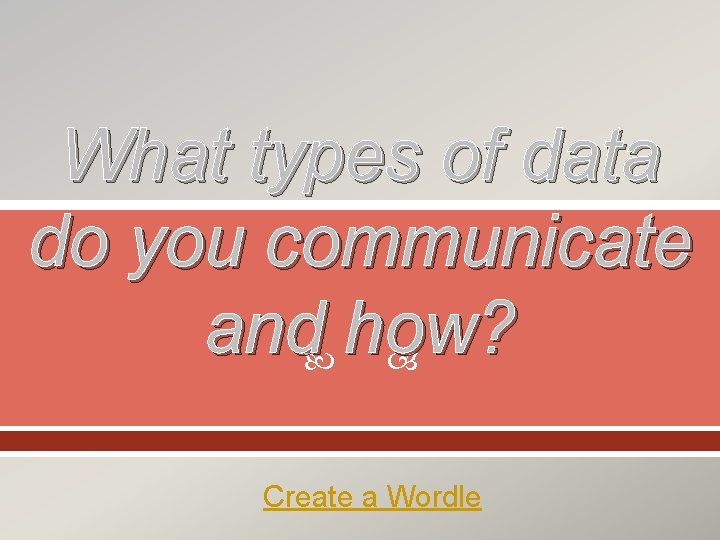 What types of data do you communicate and how?

Create a Wordle